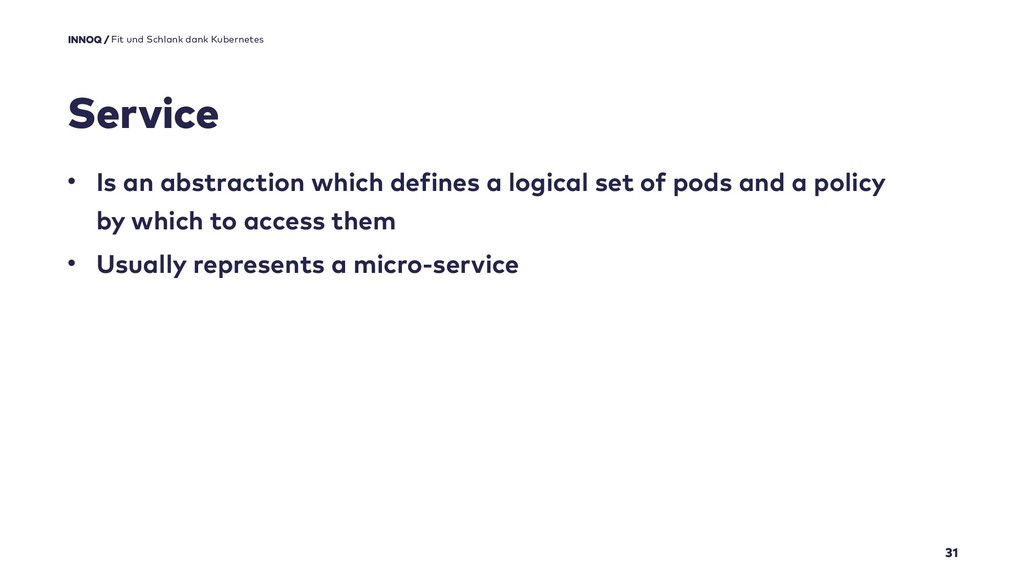 INNOQ / Fit und Schlank dank Kubernetes

Service

• Is an abstraction which defines a logical set of pods and a policy by which to access them

• Usually represents a micro-service

31